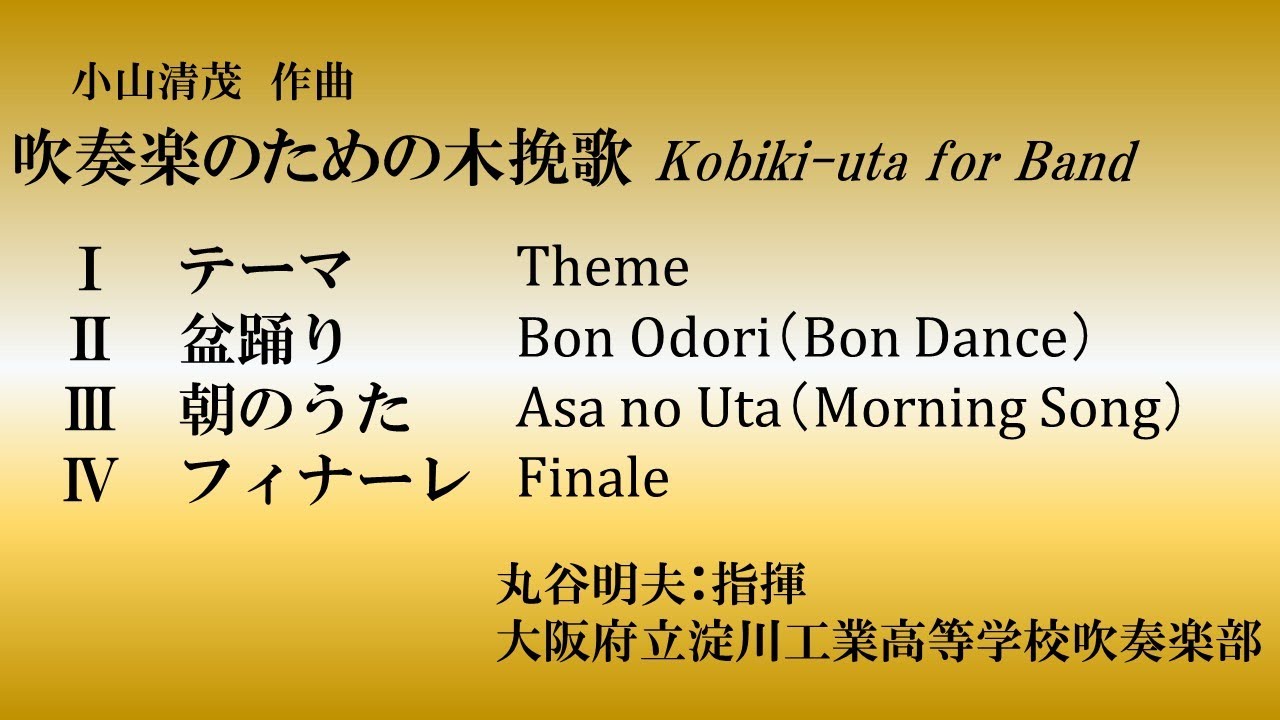 小山清茂 作曲

吹奏楽のための木挽歌 Kobiki-uta for Band

Ⅰ テーマ Theme
Ⅱ 盆踊り Bon Odori（Bon Dance）
Ⅲ 朝のうた Asa no Uta（Morning Song）
Ⅳ フィナーレ Finale

丸谷明夫：指揮
大阪府立淀川工業高等学校吹奏楽部